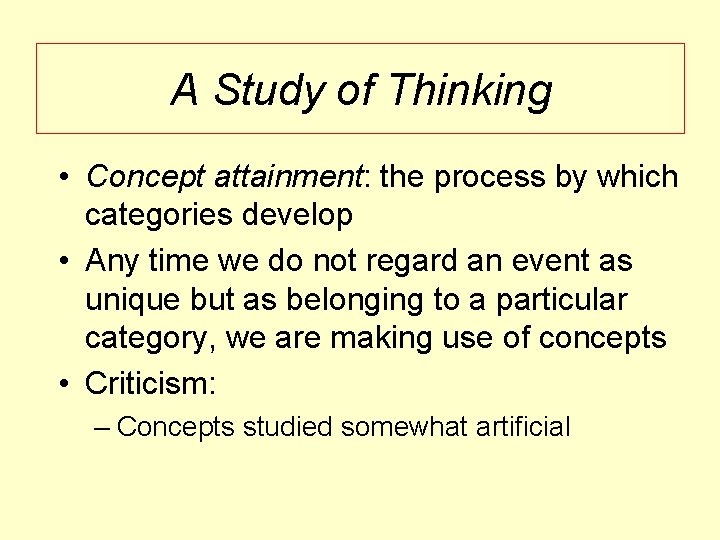 A Study of Thinking

• Concept attainment: the process by which categories develop
• Any time we do not regard an event as unique but as belonging to a particular category, we are making use of concepts
• Criticism:
– Concepts studied somewhat artificial